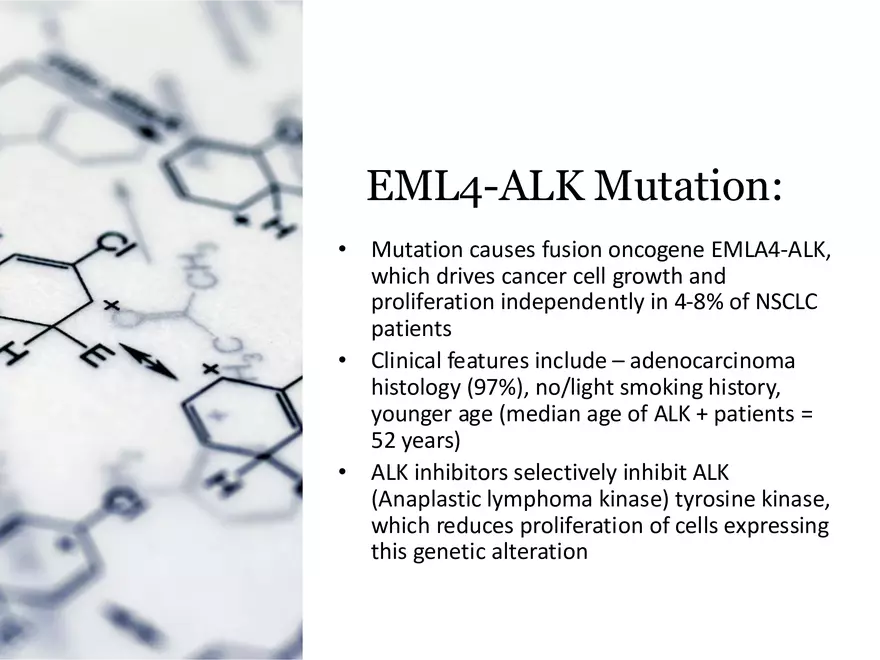 EML4-ALK Mutation:

• Mutation causes fusion oncogene EMLA4-ALK, which drives cancer cell growth and proliferation independently in 4-8% of NSCLC patients

• Clinical features include – adenocarcinoma histology (97%), no/light smoking history, younger age (median age of ALK + patients = 52 years)

• ALK inhibitors selectively inhibit ALK (Anaplastic lymphoma kinase) tyrosine kinase, which reduces proliferation of cells expressing this genetic alteration